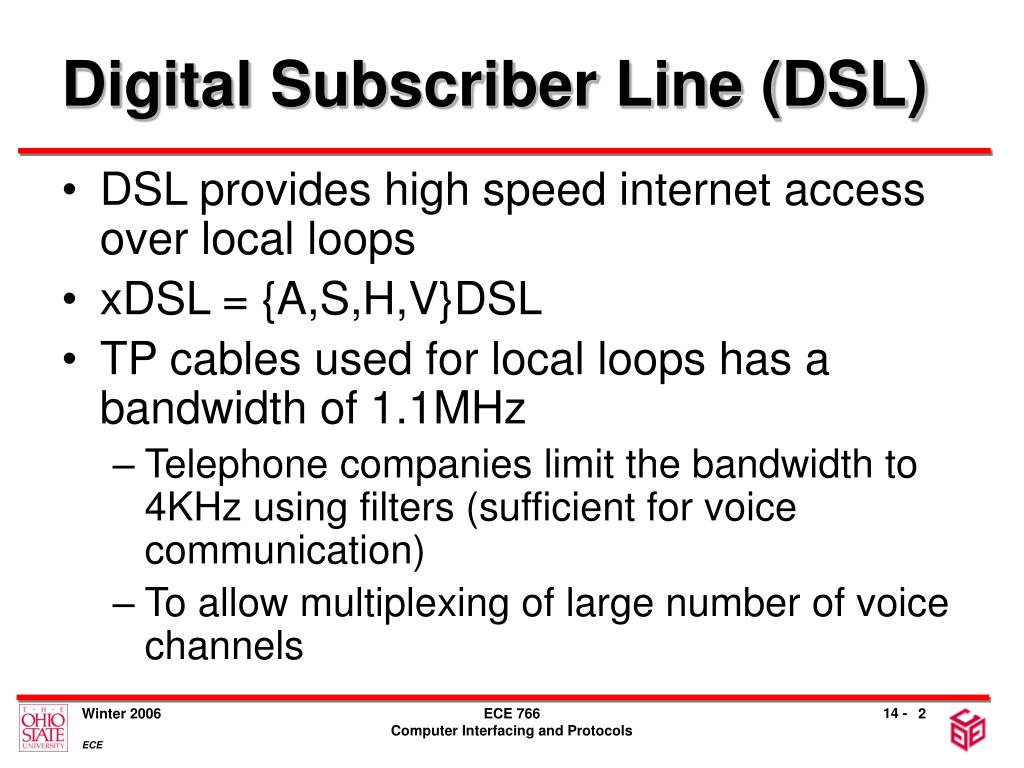 Digital Subscriber Line (DSL)

• DSL provides high speed internet access over local loops
• xDSL = {A,S,H,V}DSL
• TP cables used for local loops has a bandwidth of 1.1MHz
– Telephone companies limit the bandwidth to 4KHz using filters (sufficient for voice communication)
– To allow multiplexing of large number of voice channels

THE OHIO STATE UNIVERSITY
Winter 2006
ECE
ECE 766
Computer Interfacing and Protocols
14 - 2